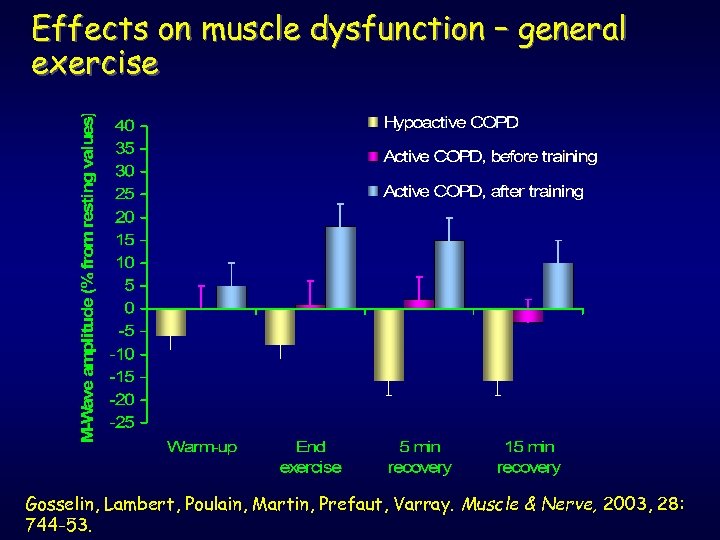 Effects on muscle dysfunction – general exercise

M-Wave amplitude (% from resting values)

40
35
30
25
20
15
10
5
0
-5
-10
-15
-20
-25

Hypoactive COPD
Active COPD, before training
Active COPD, after training

Warm-up
End exercise
5 min recovery
15 min recovery

Gosselin, Lambert, Poulain, Martin, Prefaut, Varray. Muscle & Nerve, 2003, 28: 744-53.